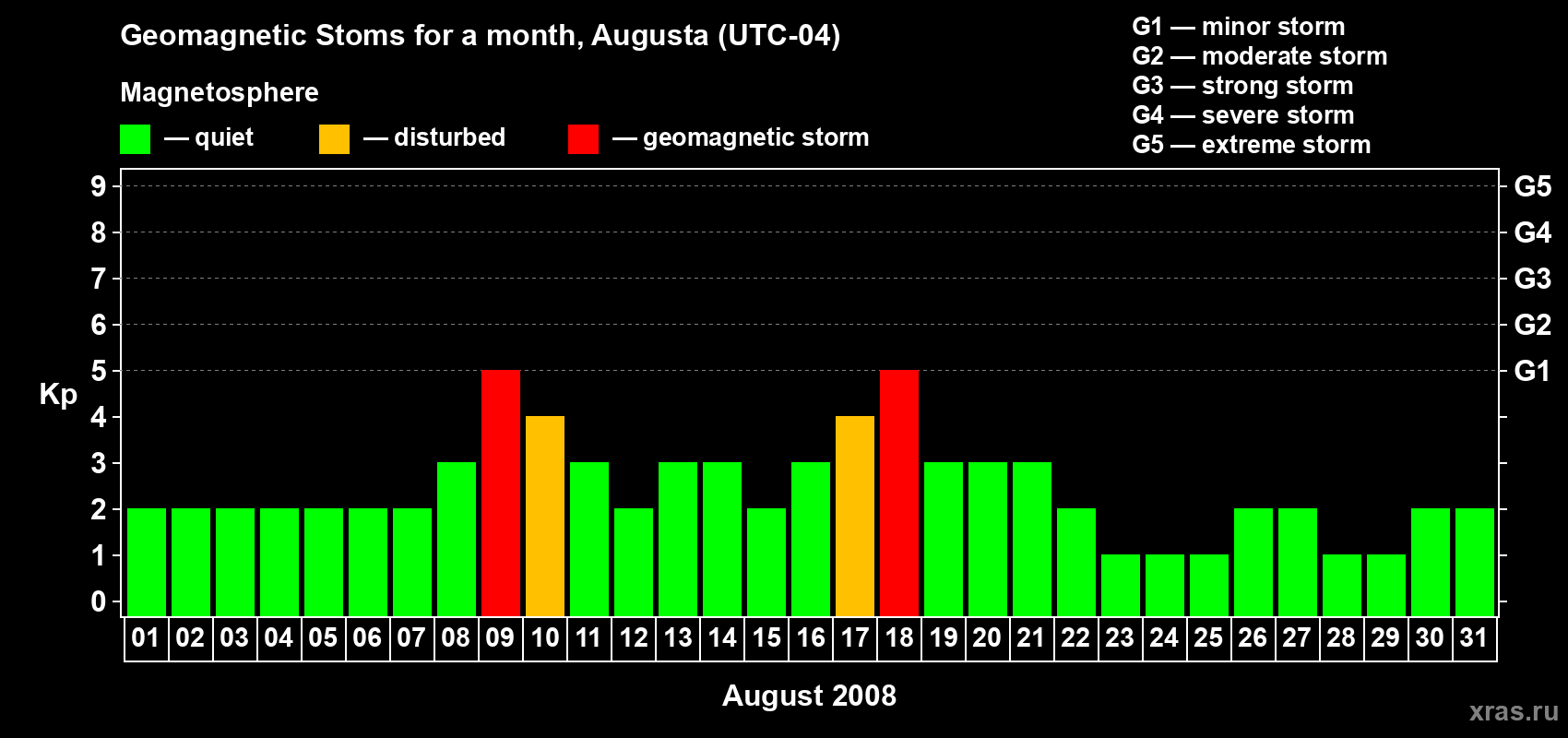 Geomagnetic Stoms for a month, Augusta (UTC-04)

Magnetosphere

— quiet — disturbed — geomagnetic storm

G1 — minor storm
G2 — moderate storm
G3 — strong storm
G4 — severe storm
G5 — extreme storm

Kp

9 8 7 6 5 4 3 2 1 0

G5 G4 G3 G2 G1

01 02 03 04 05 06 07 08 09 10 11 12 13 14 15 16 17 18 19 20 21 22 23 24 25 26 27 28 29 30 31

August 2008

xras.ru